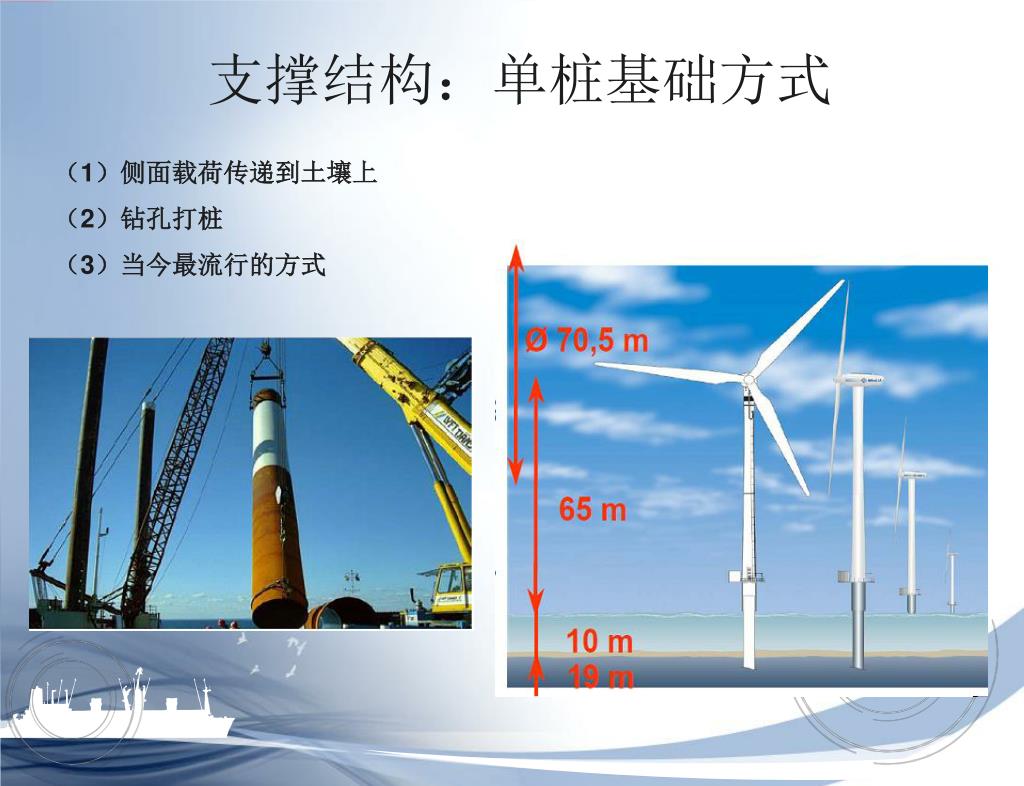 支撑结构：单桩基础方式

（1）侧面载荷传递到土壤上

（2）钻孔打桩

（3）当今最流行的方式

Ø 70,5 m

65 m

10 m

19 m